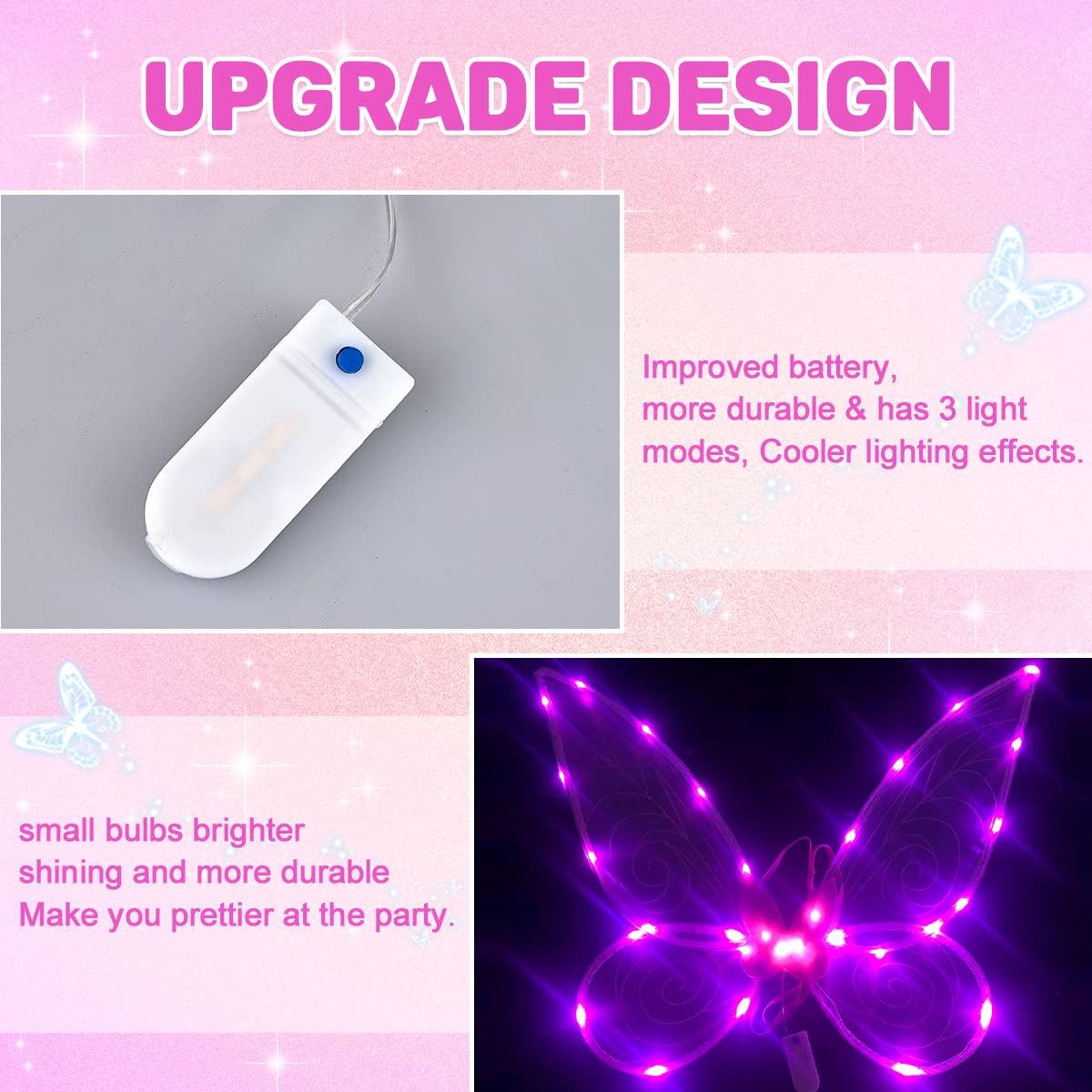 UPGRADE DESIGN

Improved battery,
more durable & has 3 light modes, Cooler lighting effects.

small bulbs brighter shining and more durable
Make you prettier at the party.